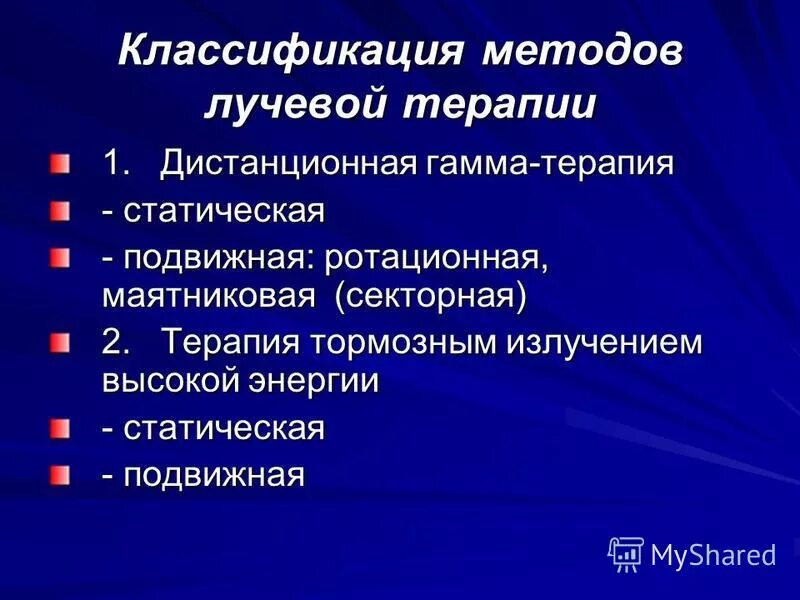 Классификация методов лучевой терапии

1. Дистанционная гамма-терапия

- статическая

- подвижная: ротационная, маятниковая (секторная)

2. Терапия тормозным излучением высокой энергии

- статическая

- подвижная

MyShared